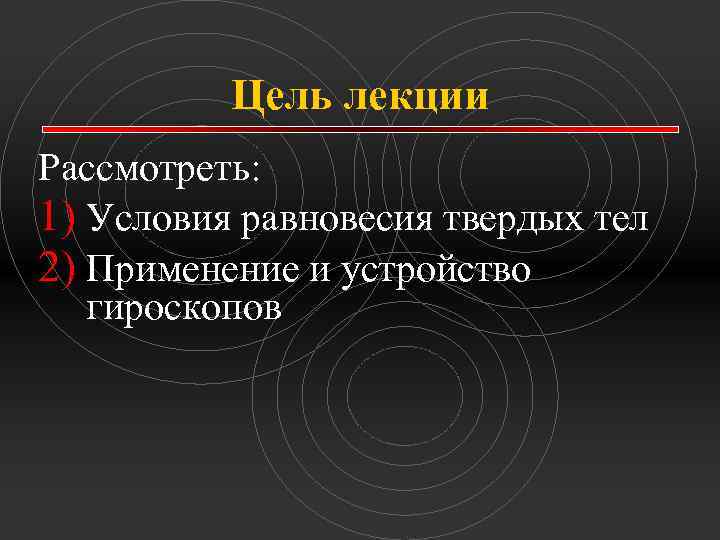 Цель лекции

Рассмотреть:

1) Условия равновесия твердых тел

2) Применение и устройство гироскопов